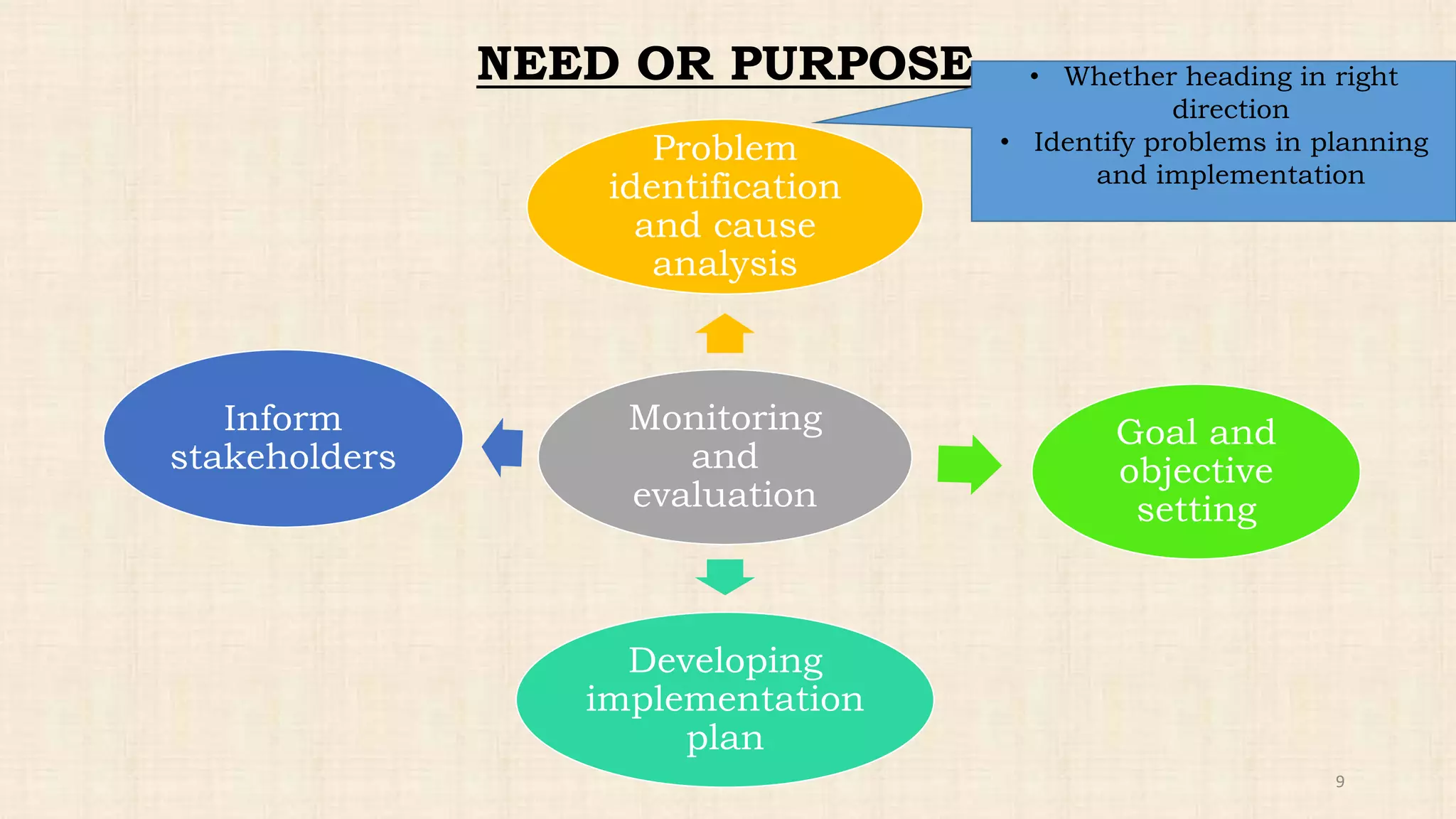 NEED OR PURPOSE

• Whether heading in right direction
• Identify problems in planning and implementation

Problem identification and cause analysis

Inform stakeholders

Monitoring and evaluation

Goal and objective setting

Developing implementation plan

9